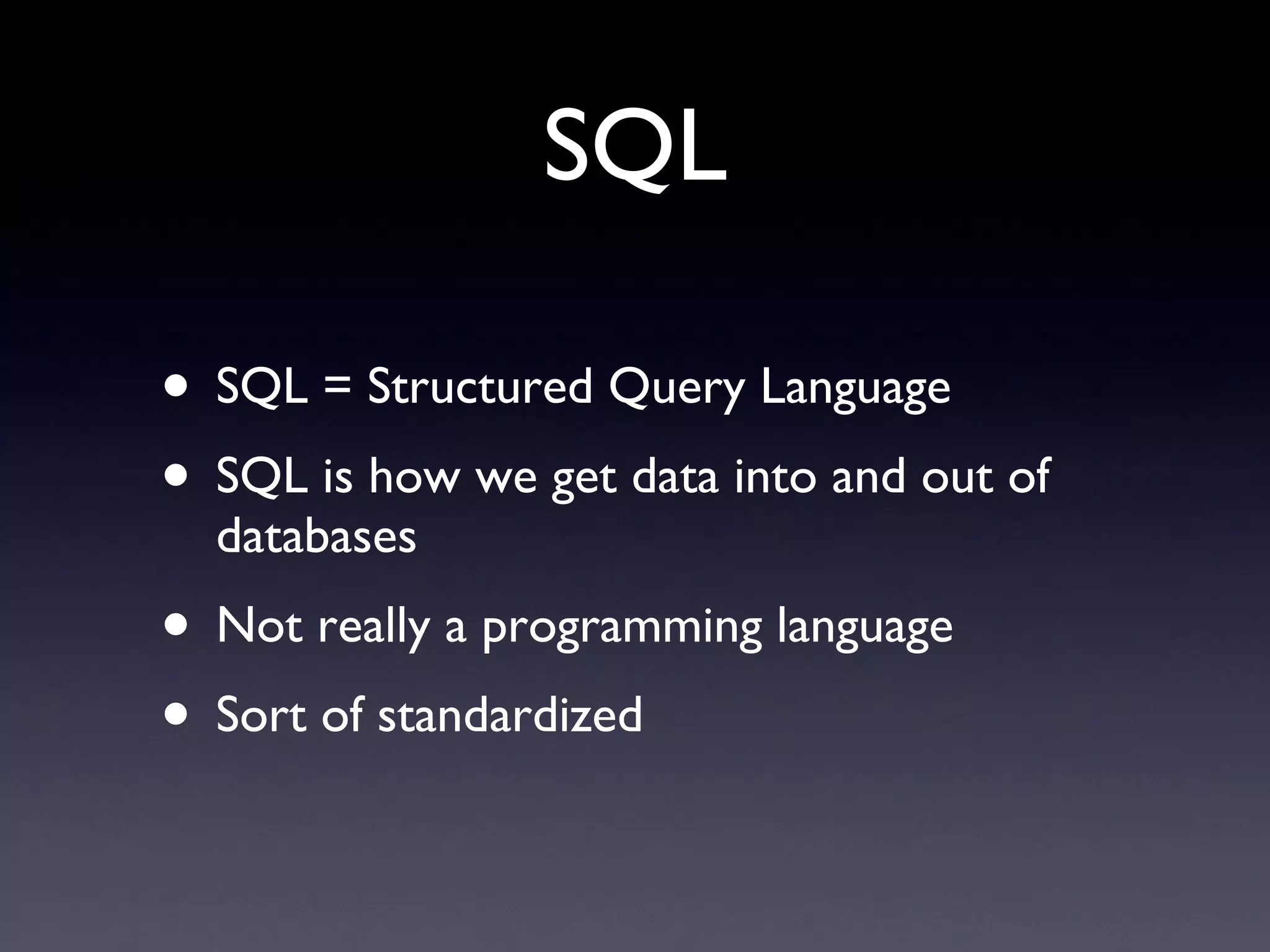 SQL

• SQL = Structured Query Language

• SQL is how we get data into and out of databases

• Not really a programming language

• Sort of standardized